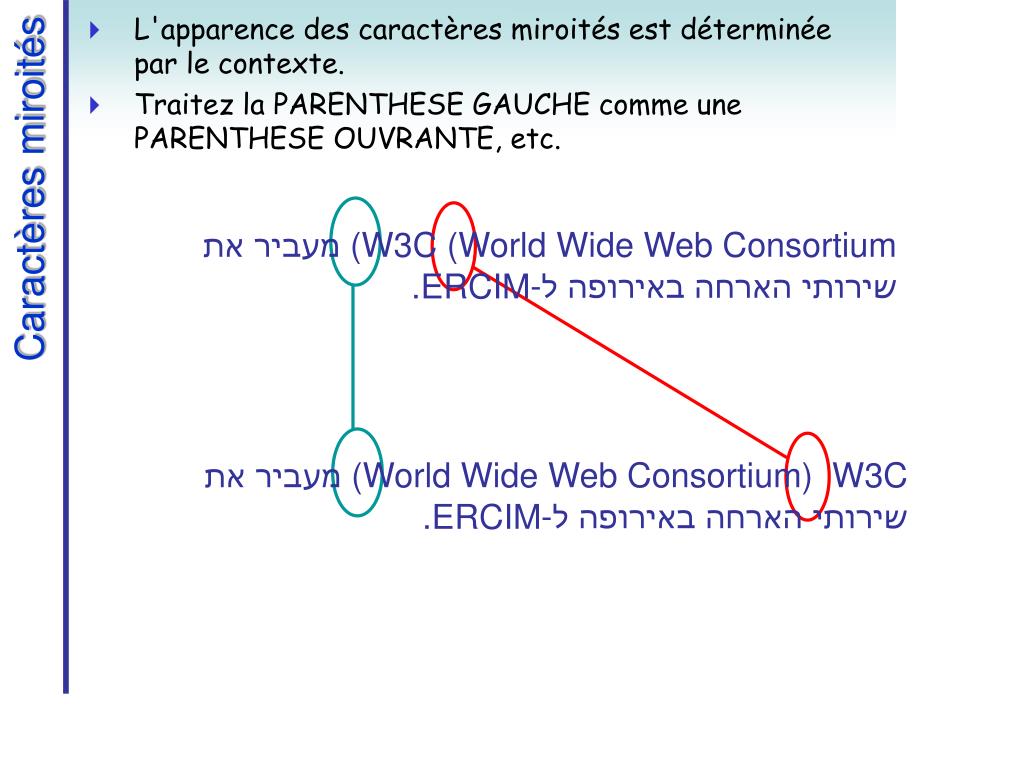 Caractères miroités

L'apparence des caractères miroités est déterminée par le contexte.

Traitez la PARENTHESE GAUCHE comme une PARENTHESE OUVRANTE, etc.

מעביר את (W3C (World Wide Web Consortium שירותי הארחה באירופה ל-ERCIM.

מעביר את (World Wide Web Consortium) W3C שירותי הארחה באירופה ל-ERCIM.